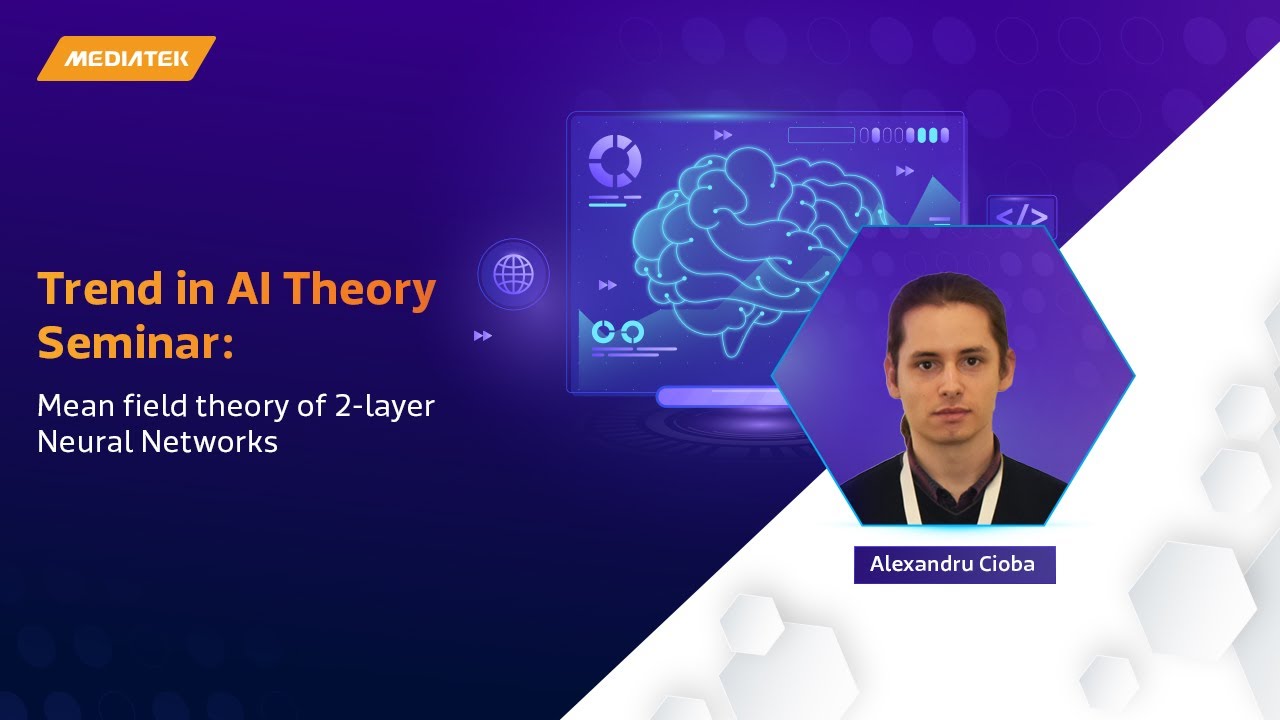 MEDIATEK

Trend in AI Theory Seminar:

Mean field theory of 2-layer Neural Networks

</>

Alexandru Cioba